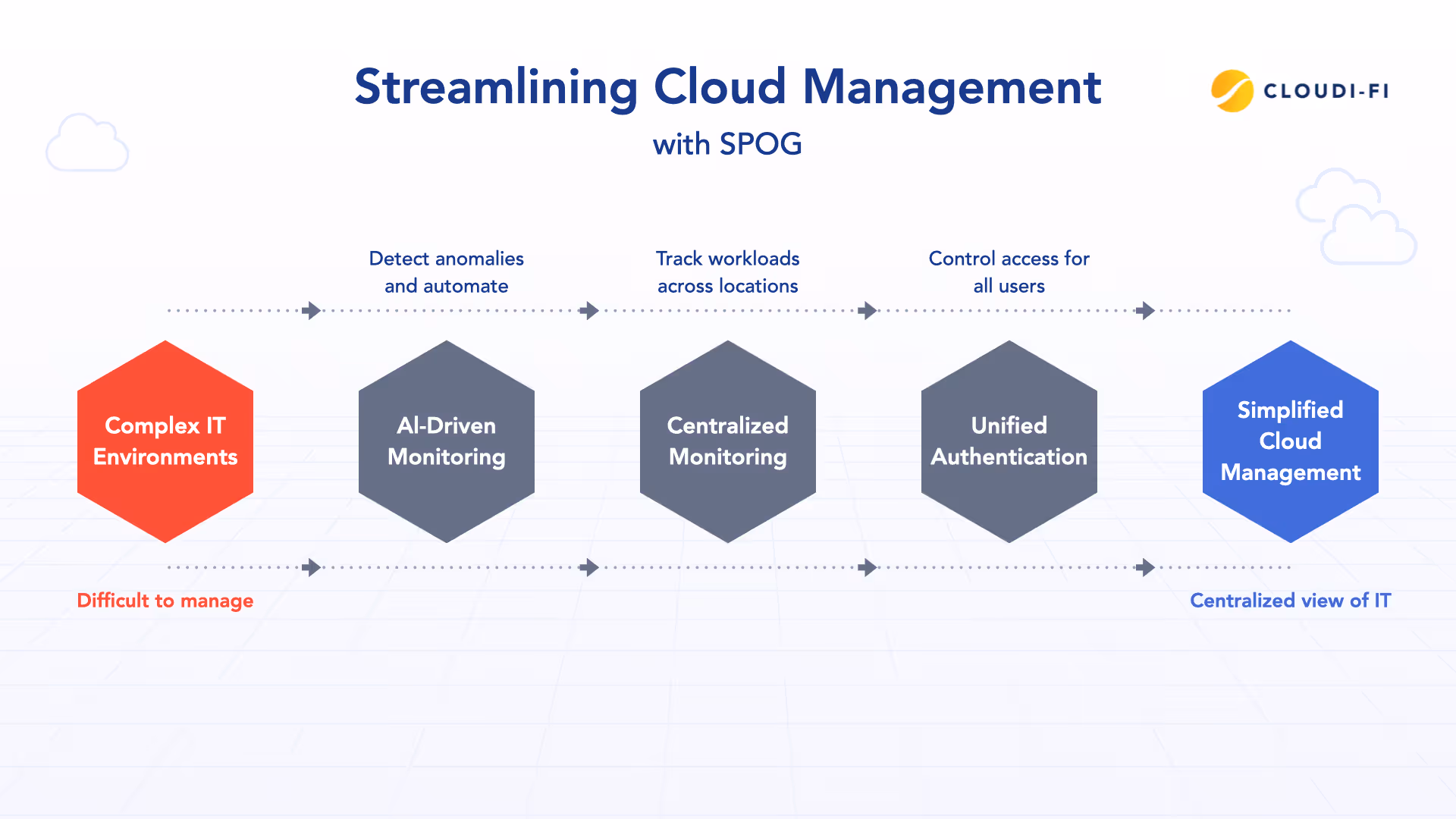 Streamlining Cloud Management
with SPOG

CLOUDI-FI

Detect anomalies and automate

Track workloads across locations

Control access for all users

Complex IT Environments

AI-Driven Monitoring

Centralized Monitoring

Unified Authentication

Simplified Cloud Management

Difficult to manage

Centralized view of IT